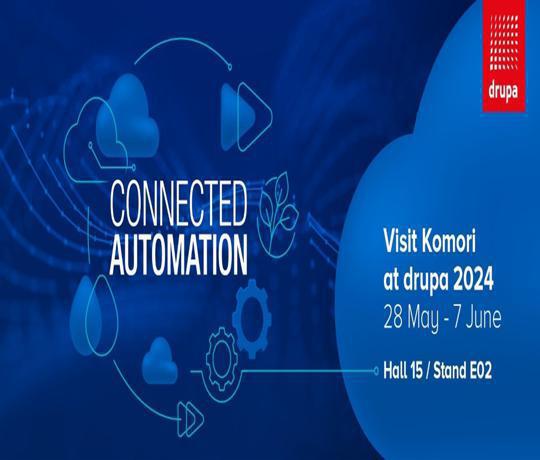 drupa

CONNECTED AUTOMATION

Visit Komori at drupa 2024
28 May - 7 June

Hall 15 / Stand E02